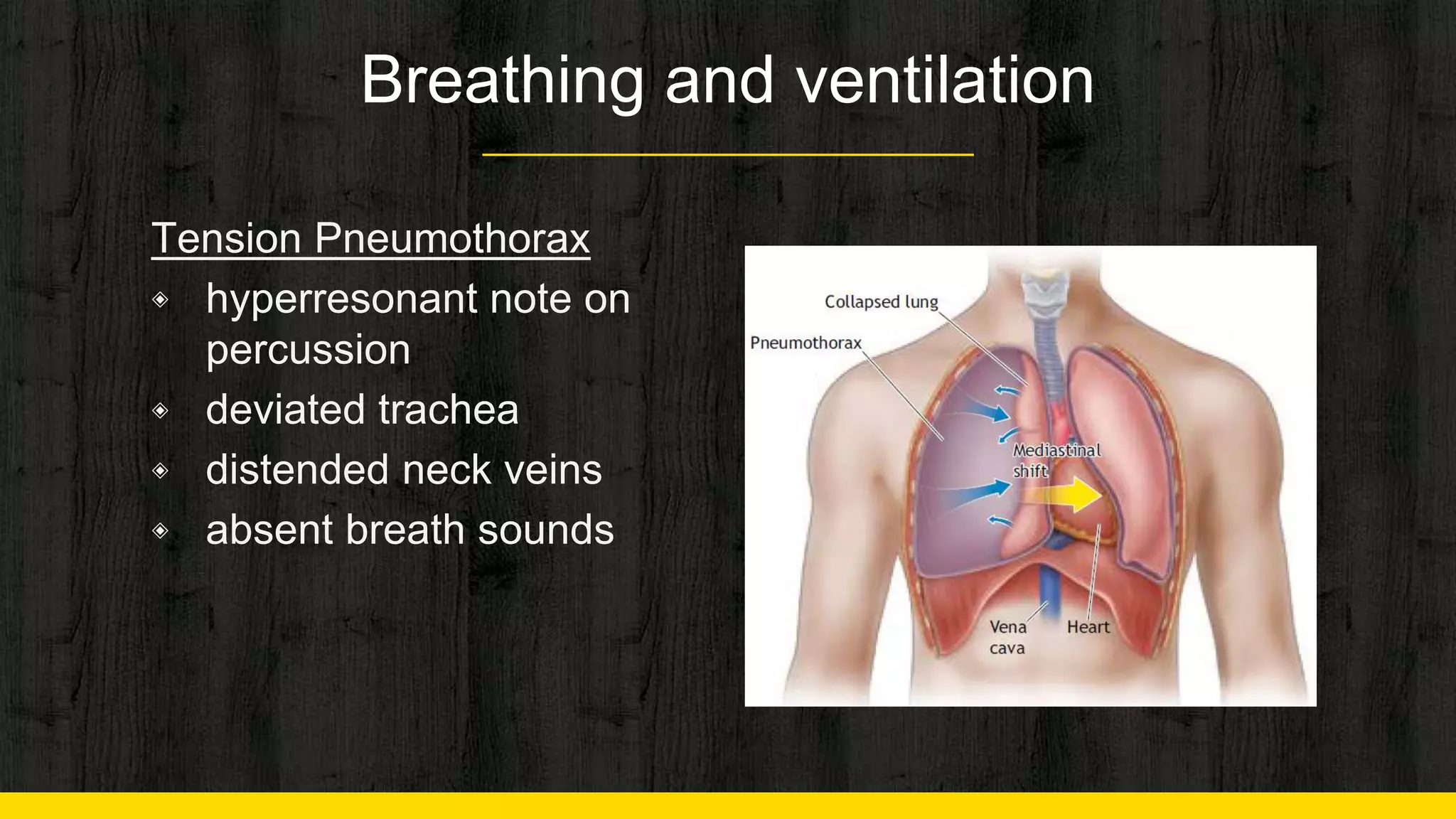 Breathing and ventilation

Tension Pneumothorax

◈ hyperresonant note on percussion
◈ deviated trachea
◈ distended neck veins
◈ absent breath sounds

Collapsed lung
Pneumothorax
Mediastinal shift
Vena cava
Heart